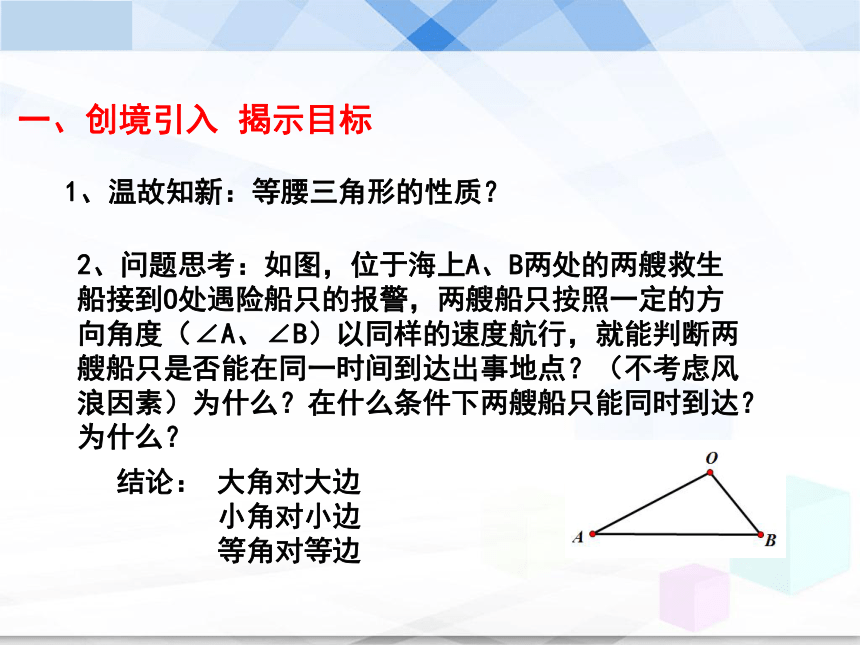 一、创境引入 揭示目标

1、温故知新：等腰三角形的性质？

2、问题思考：如图，位于海上A、B两处的两艘救生船接到O处遇险船只的报警，两艘船只按照一定的方向角度（∠A、∠B）以同样的速度航行，就能判断两艘船只是否能在同一时间到达出事地点？（不考虑风浪因素）为什么？在什么条件下两艘船只能同时到达？为什么？

结论： 大角对大边
小角对小边
等角对等边

O
A
B